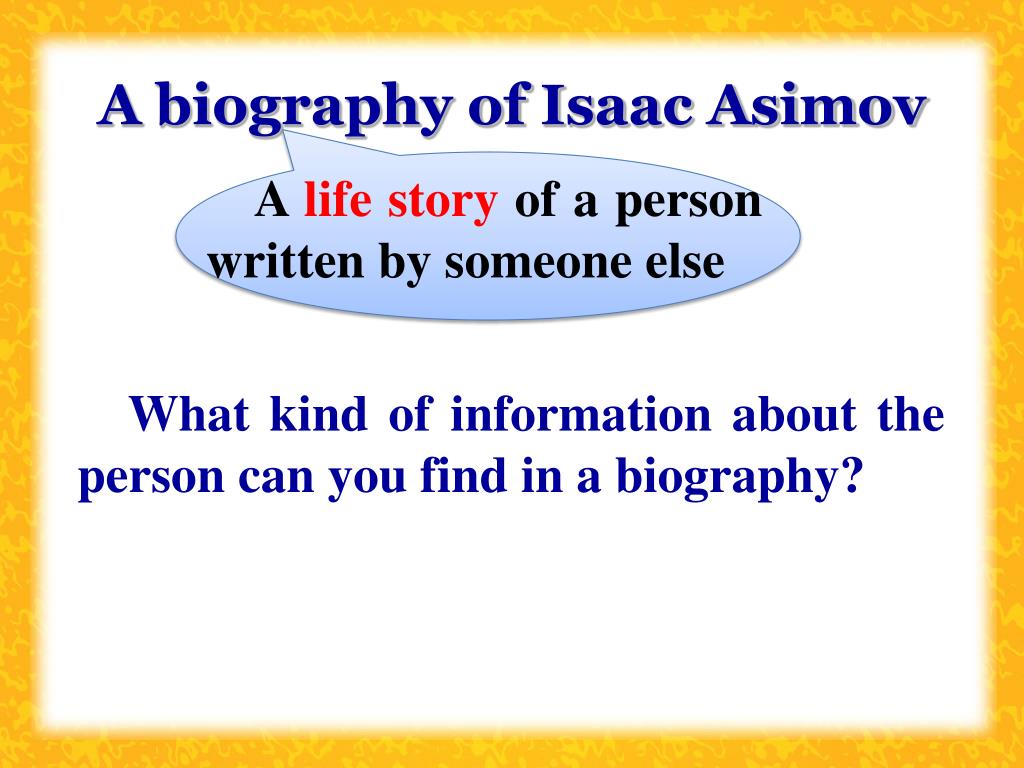 A biography of Isaac Asimov

A life story of a person written by someone else

What kind of information about the person can you find in a biography?